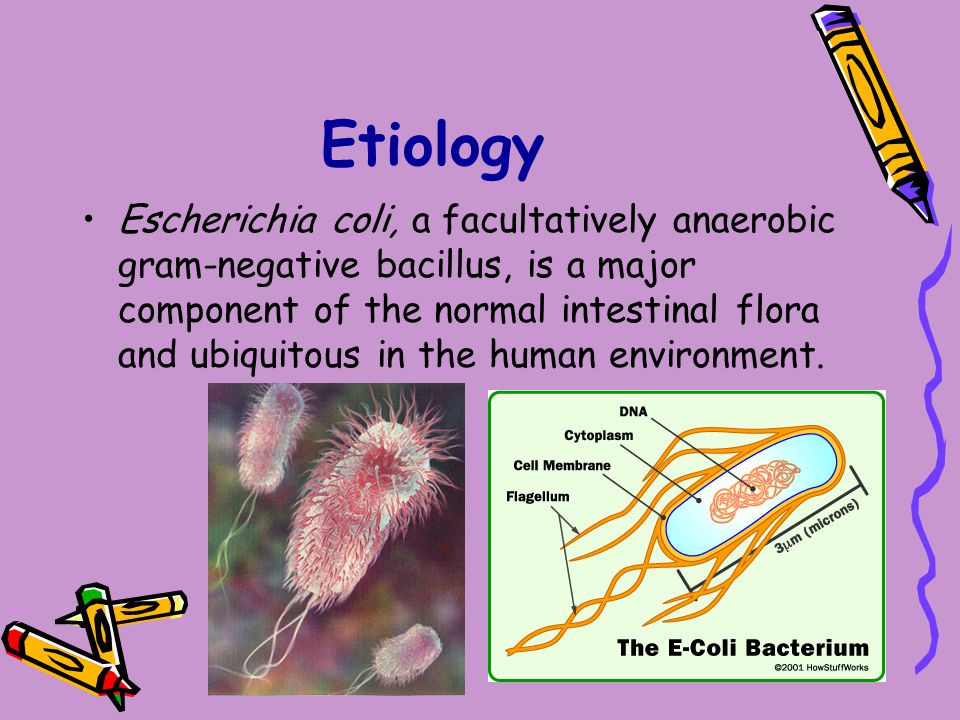 Etiology

• Escherichia coli, a facultatively anaerobic gram-negative bacillus, is a major component of the normal intestinal flora and ubiquitous in the human environment.

DNA
Cytoplasm
Cell Membrane
Flagellum
3μm (microns)
The E-Coli Bacterium
©2001 HowStuffWorks